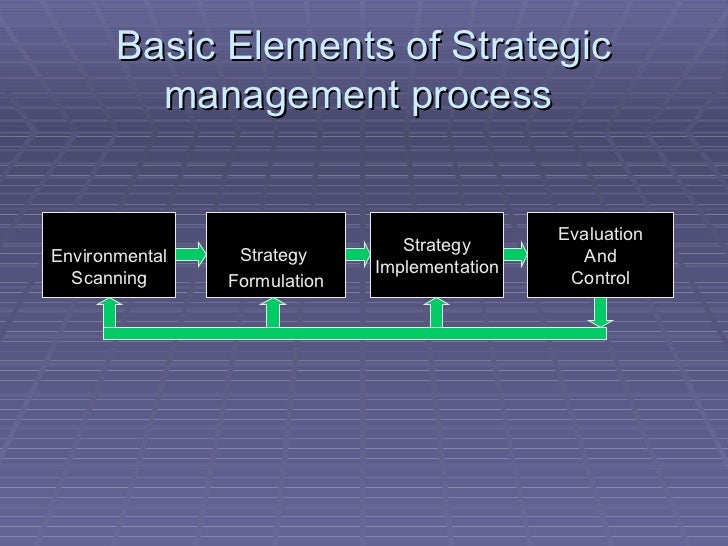 Basic Elements of Strategic management process

Environmental Scanning

Strategy Formulation

Strategy Implementation

Evaluation And Control